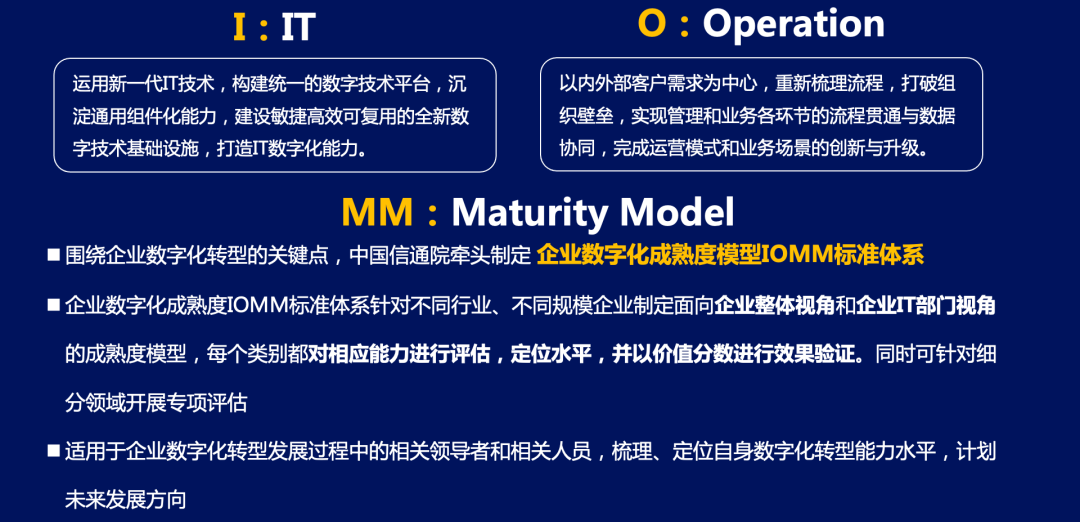 I：IT

运用新一代IT技术，构建统一的数字技术平台，沉淀通用组件化能力，建设敏捷高效可复用的全新数字技术基础设施，打造IT数字化能力。

O：Operation

以内外部客户需求为中心，重新梳理流程，打破组织壁垒，实现管理和业务各环节的流程贯通与数据协同，完成运营模式和业务场景的创新与升级。

MM：Maturity Model

■ 围绕企业数字化转型的关键点，中国信通院牵头制定 企业数字化成熟度模型IOMM标准体系

■ 企业数字化成熟度IOMM标准体系针对不同行业、不同规模企业制定面向企业整体视角和企业IT部门视角的成熟度模型，每个类别都对相应能力进行评估，定位水平，并以价值分数进行效果验证。同时可针对细分领域开展专项评估

■ 适用于企业数字化转型发展过程中的相关领导者和相关人员，梳理、定位自身数字化转型能力水平，计划未来发展方向